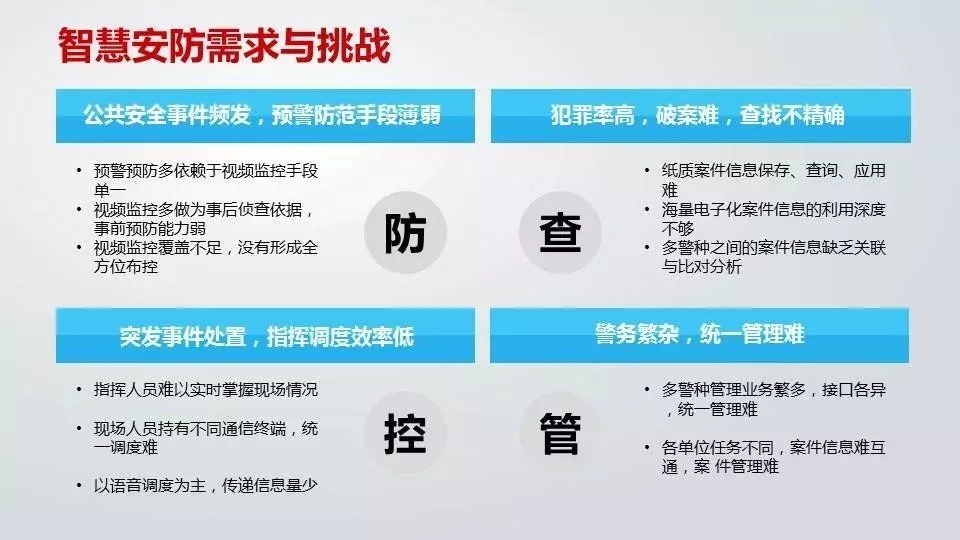 智慧安防需求与挑战

公共安全事件频发，预警防范手段薄弱

• 预警预防多依赖于视频监控手段单一
• 视频监控多做为事后侦查依据，事前预防能力弱
• 视频监控覆盖不足，没有形成全方位布控

防

犯罪率高，破案难，查找不精确

• 纸质案件信息保存、查询、应用难
• 海量电子化案件信息的利用深度不够
• 多警种之间的案件信息缺乏关联与比对分析

查

突发事件处置，指挥调度效率低

• 指挥人员难以实时掌握现场情况
• 现场人员持有不同通信终端，统一调度难
• 以语音调度为主，传递信息量少

控

警务繁杂，统一管理难

• 多警种管理业务繁多，接口各异，统一管理难
• 各单位任务不同，案件信息难互通，案 件管理难

管